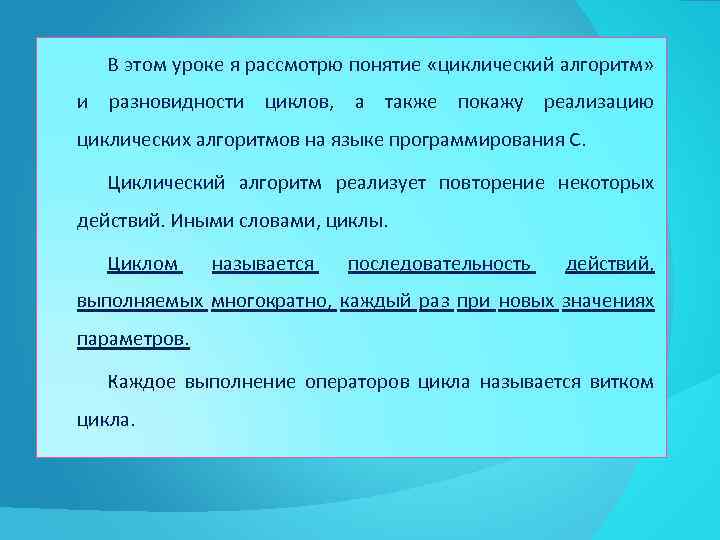 В этом уроке я рассмотрю понятие «циклический алгоритм» и разновидности циклов, а также покажу реализацию циклических алгоритмов на языке программирования С.

Циклический алгоритм реализует повторение некоторых действий. Иными словами, циклы.

Циклом называется последовательность действий, выполняемых многократно, каждый раз при новых значениях параметров.

Каждое выполнение операторов цикла называется витком цикла.